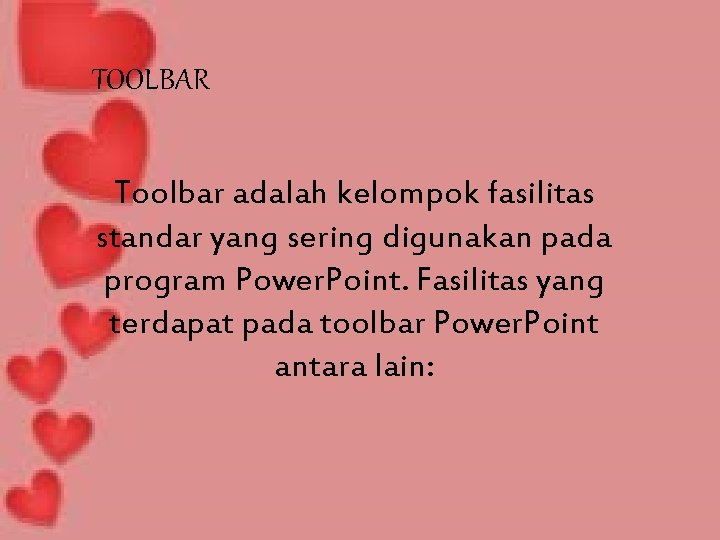 TOOLBAR

Toolbar adalah kelompok fasilitas standar yang sering digunakan pada program PowerPoint. Fasilitas yang terdapat pada toolbar PowerPoint antara lain: